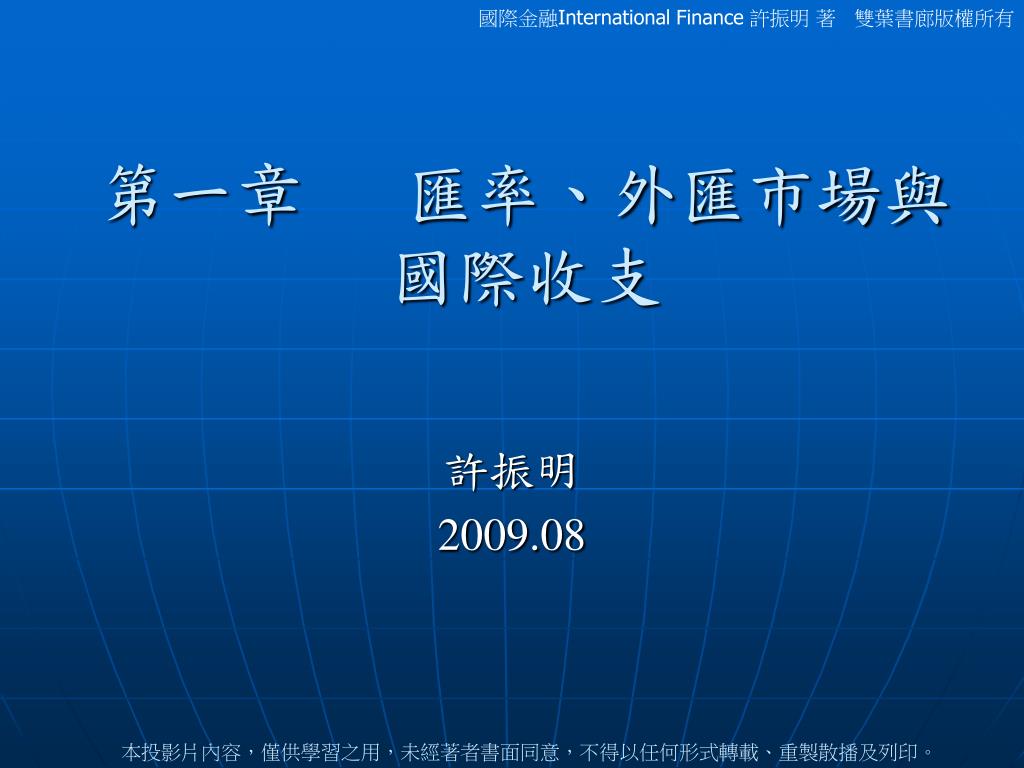 國際金融International Finance 許振明 著　雙葉書廊版權所有

第一章　　匯率、外匯市場與國際收支

許振明
2009.08

本投影片內容，僅供學習之用，未經著者書面同意，不得以任何形式轉載、重製散播及列印。